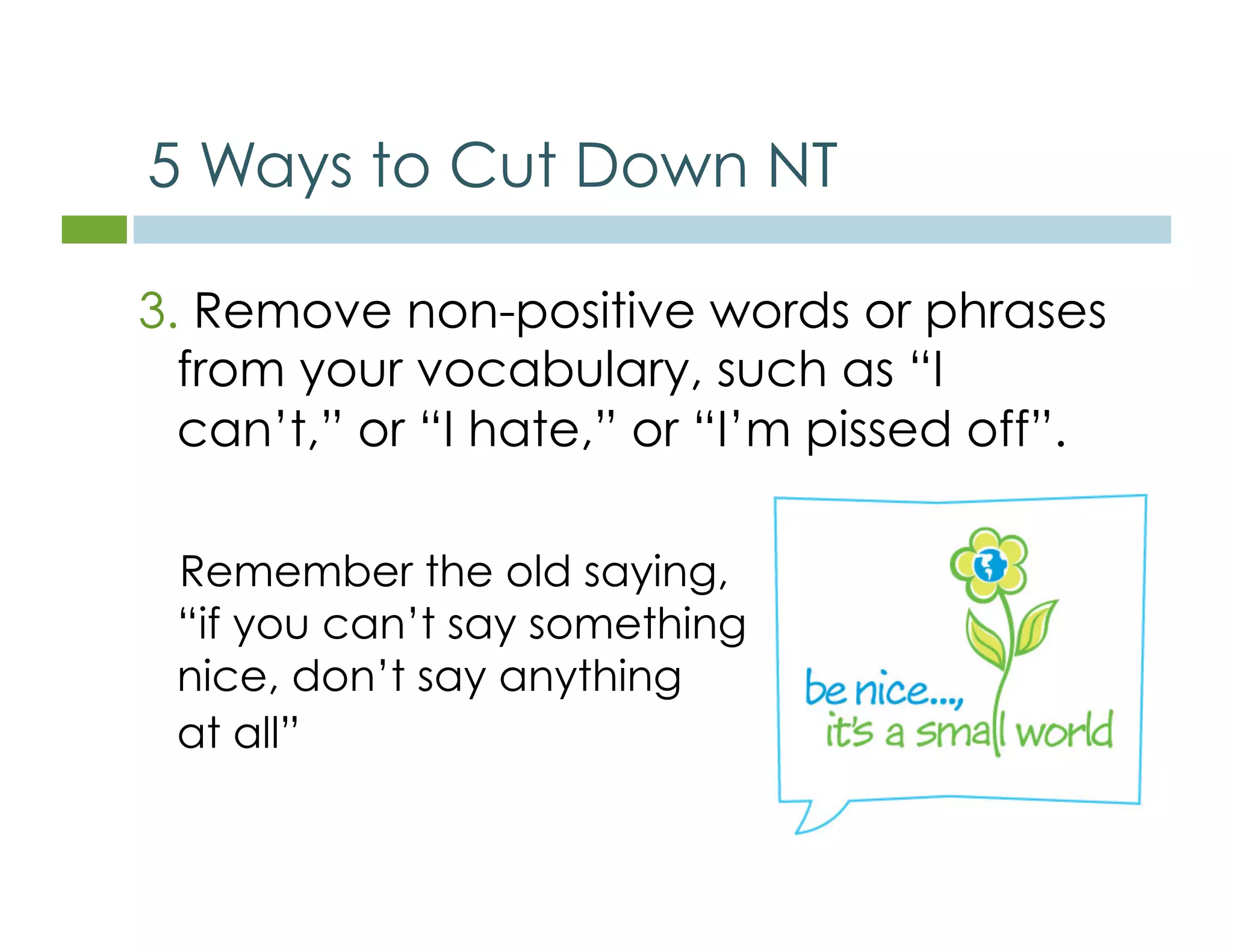 5 Ways to Cut Down NT

3. Remove non-positive words or phrases from your vocabulary, such as “I can’t,” or “I hate,” or “I’m pissed off”.

Remember the old saying, “if you can’t say something nice, don’t say anything at all”

be nice..., it's a small world